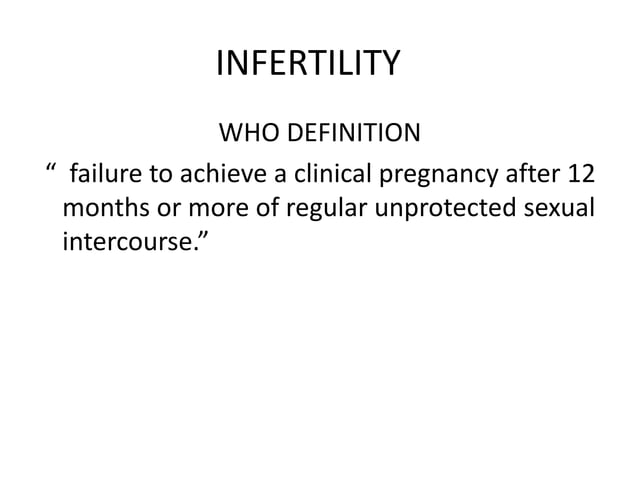 INFERTILITY

WHO DEFINITION

“ failure to achieve a clinical pregnancy after 12 months or more of regular unprotected sexual intercourse.”